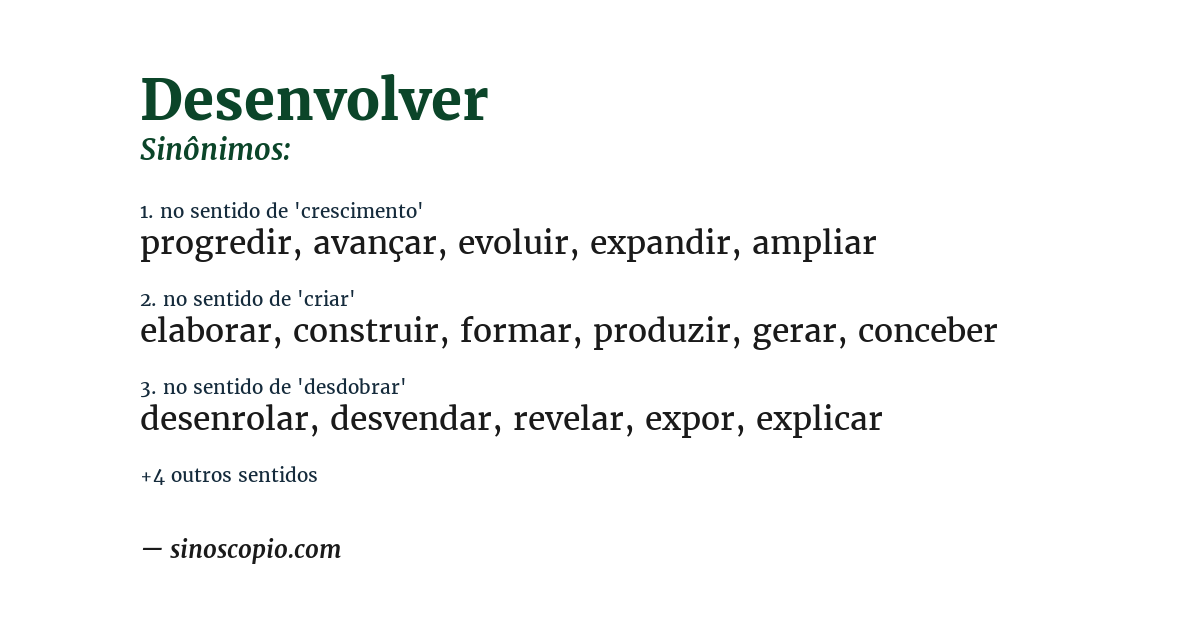 Desenvolver
Sinônimos:

1. no sentido de 'crescimento'
progredir, avançar, evoluir, expandir, ampliar

2. no sentido de 'criar'
elaborar, construir, formar, produzir, gerar, conceber

3. no sentido de 'desdobrar'
desenrolar, desvendar, revelar, expor, explicar

+4 outros sentidos

— sinoscopio.com